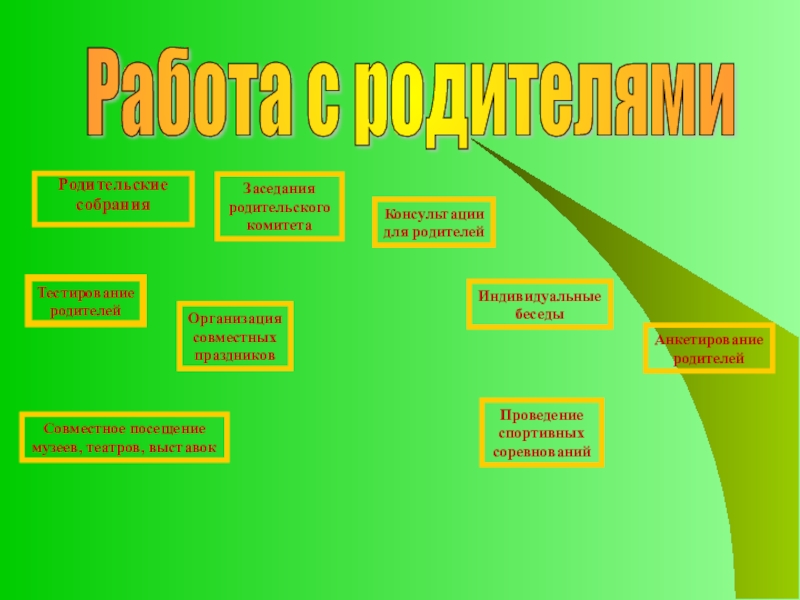 Работа с родителями

Родительские собрания

Заседания родительского комитета

Консультации для родителей

Тестирование родителей

Организация совместных праздников

Индивидуальные беседы

Анкетирование родителей

Совместное посещение музеев, театров, выставок

Проведение спортивных соревнований